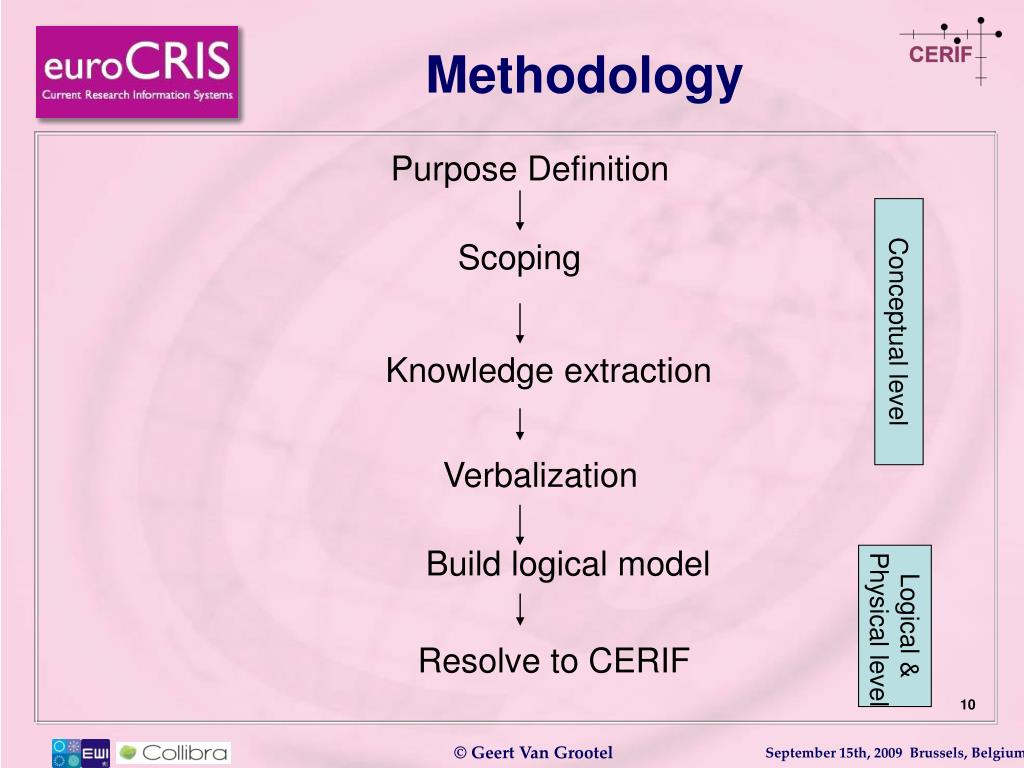 euroCRIS
Current Research Information Systems

Methodology

CERIF

Purpose Definition

Scoping

Knowledge extraction

Verbalization

Build logical model

Resolve to CERIF

Conceptual level

Logical & Physical level

10

EWI Collibra

© Geert Van Grootel

September 15th, 2009 Brussels, Belgium